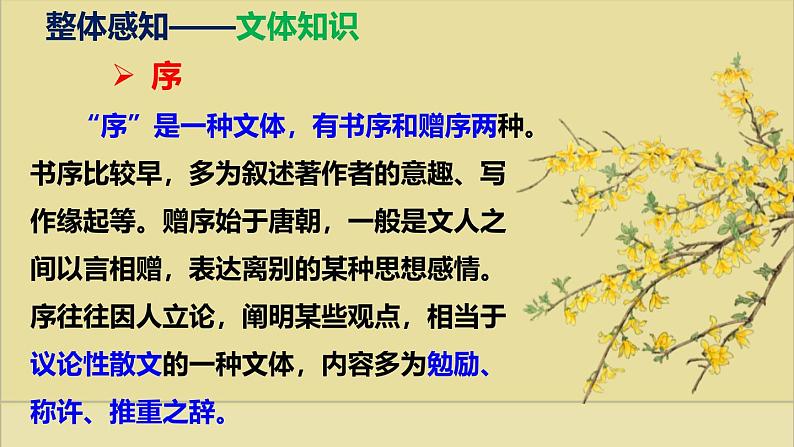 整体感知——文体知识

➢ 序

“序”是一种文体，有书序和赠序两种。书序比较早，多为叙述著作者的意趣、写作缘起等。赠序始于唐朝，一般是文人之间以言相赠，表达离别的某种思想感情。序往往因人立论，阐明某些观点，相当于议论性散文的一种文体，内容多为勉励、称许、推重之辞。